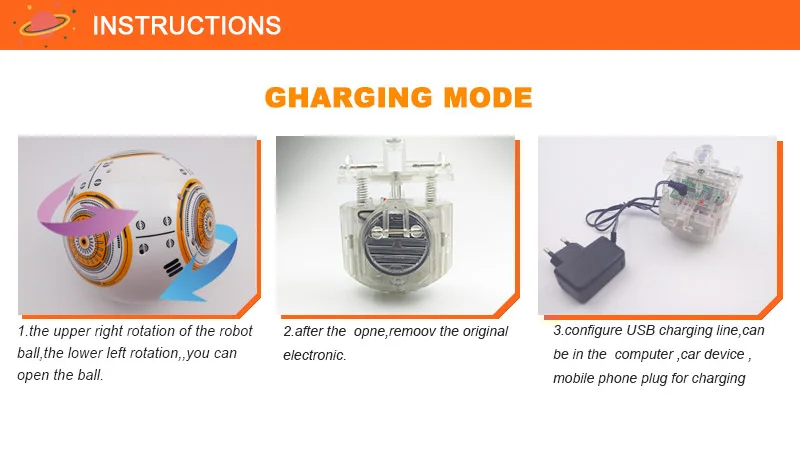 INSTRUCTIONS

GHARGING MODE

1.the upper right rotation of the robot ball,the lower left rotation,,you can open the ball.

2.after the opne,remoov the original electronic.

3.configure USB charging line,can be in the computer ,car device , mobile phone plug for charging